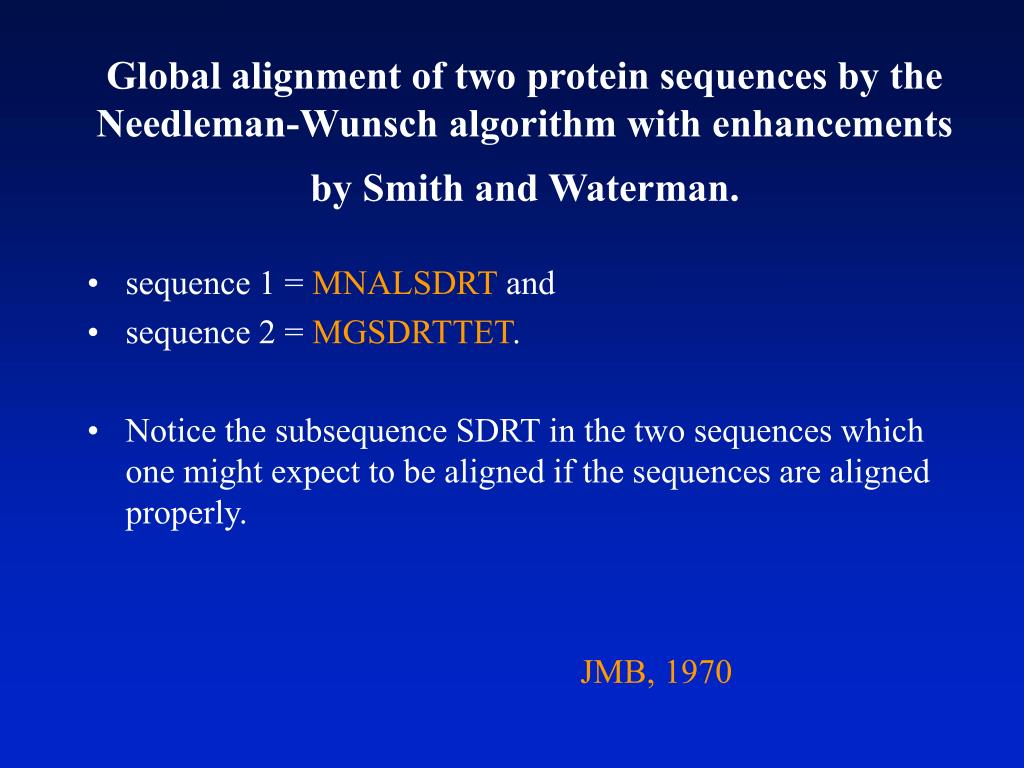 Global alignment of two protein sequences by the Needleman-Wunsch algorithm with enhancements by Smith and Waterman.

• sequence 1 = MNALSDRT and
• sequence 2 = MGSDRTTET.

• Notice the subsequence SDRT in the two sequences which one might expect to be aligned if the sequences are aligned properly.

JMB, 1970